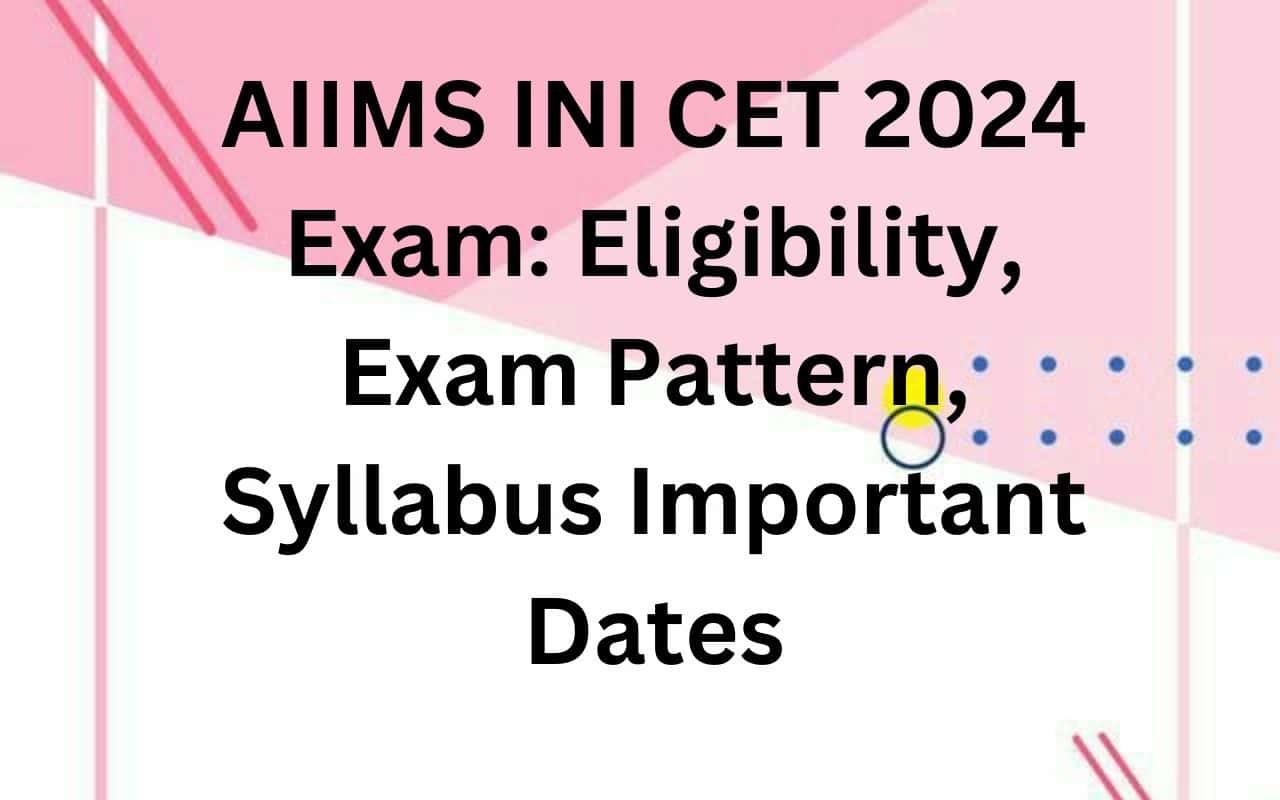 AIIMS INI CET 2024 Exam: Eligibility, Exam Pattern, Syllabus Important Dates